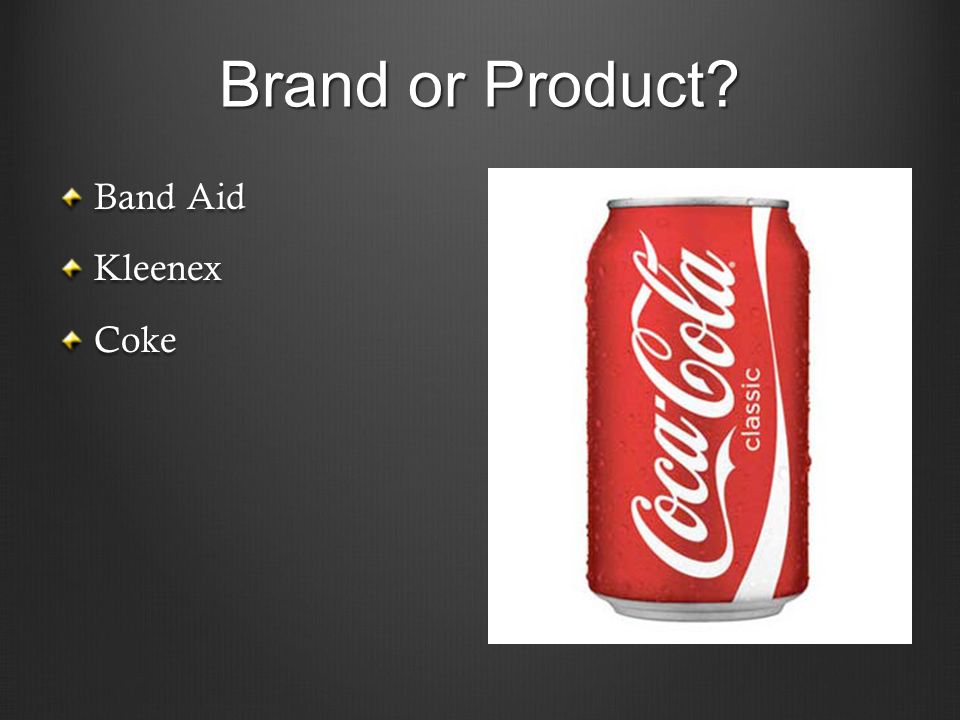 Brand or Product?

Band Aid

Kleenex

Coke

Coca-Cola

classic